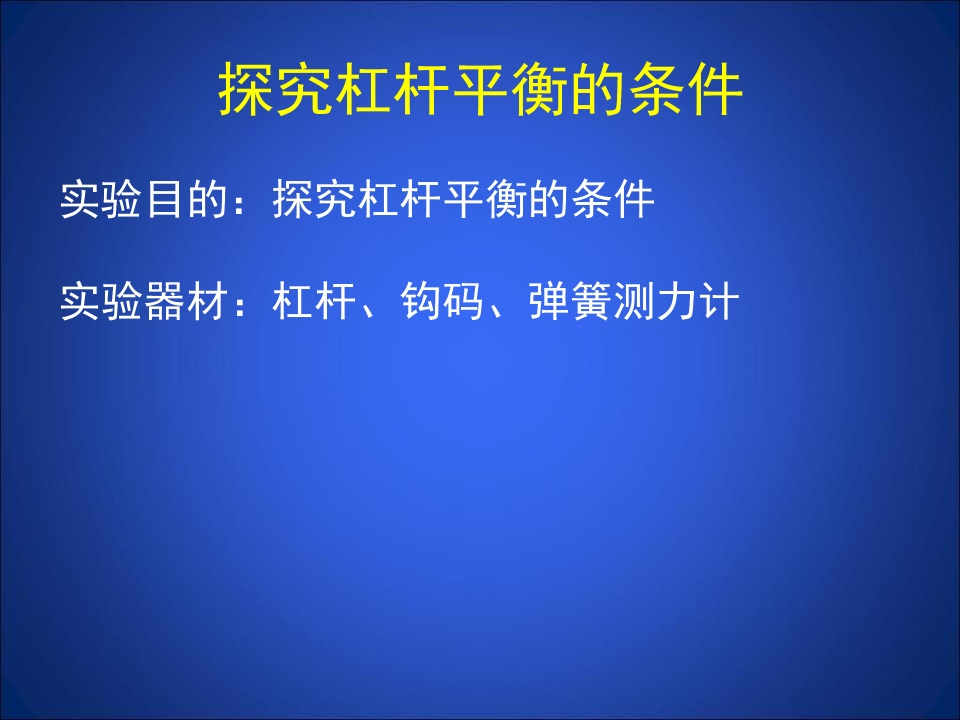 探究杠杆平衡的条件

实验目的：探究杠杆平衡的条件

实验器材：杠杆、钩码、弹簧测力计